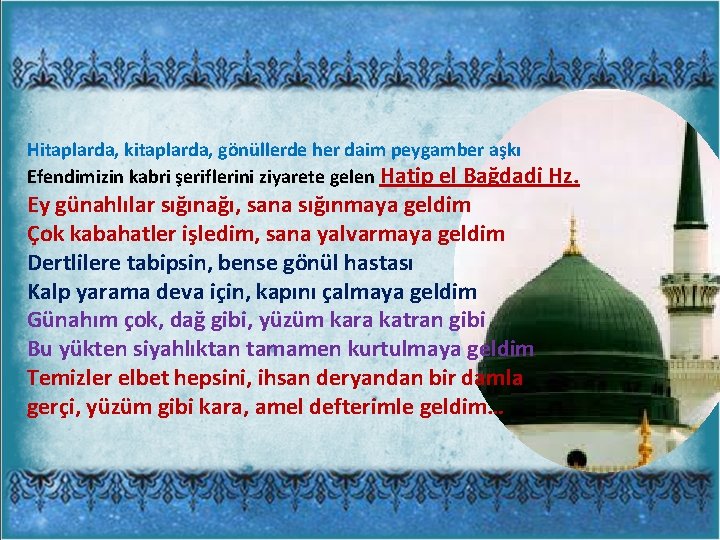 Hitaplarda, kitaplarda, gönüllerde her daim peygamber aşkı
Efendimizin kabri şeriflerini ziyarete gelen Hatip el Bağdadi Hz.
Ey günahlılar sığınağı, sana sığınmaya geldim
Çok kabahatler işledim, sana yalvarmaya geldim
Dertlilere tabipsin, bense gönül hastası
Kalp yarama deva için, kapını çalmaya geldim
Günahım çok, dağ gibi, yüzüm kara katran gibi
Bu yükten siyahlıktan tamamen kurtulmaya geldim
Temizler elbet hepsini, ihsan deryandan bir damla
gerçi, yüzüm gibi kara, amel defterimle geldim...